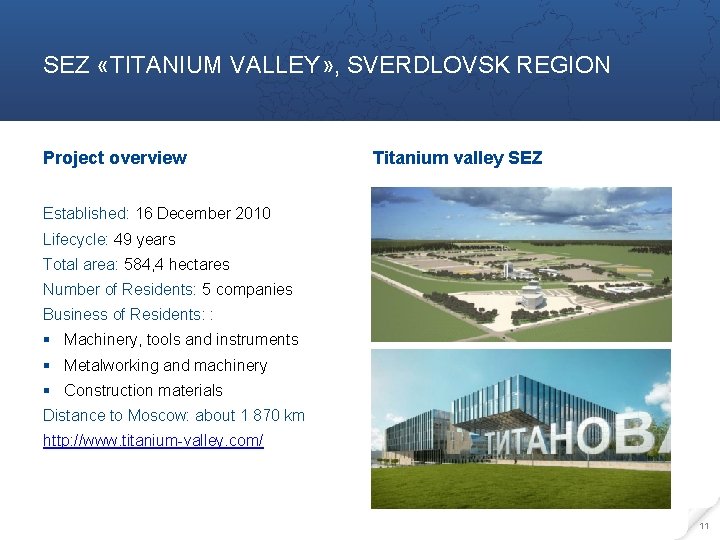 SEZ «TITANIUM VALLEY», SVERDLOVSK REGION

Project overview

Established: 16 December 2010
Lifecycle: 49 years
Total area: 584,4 hectares
Number of Residents: 5 companies
Business of Residents: :
▪ Machinery, tools and instruments
▪ Metalworking and machinery
▪ Construction materials
Distance to Moscow: about 1 870 km
http://www.titanium-valley.com/

Titanium valley SEZ

ТИТАНОВА

11